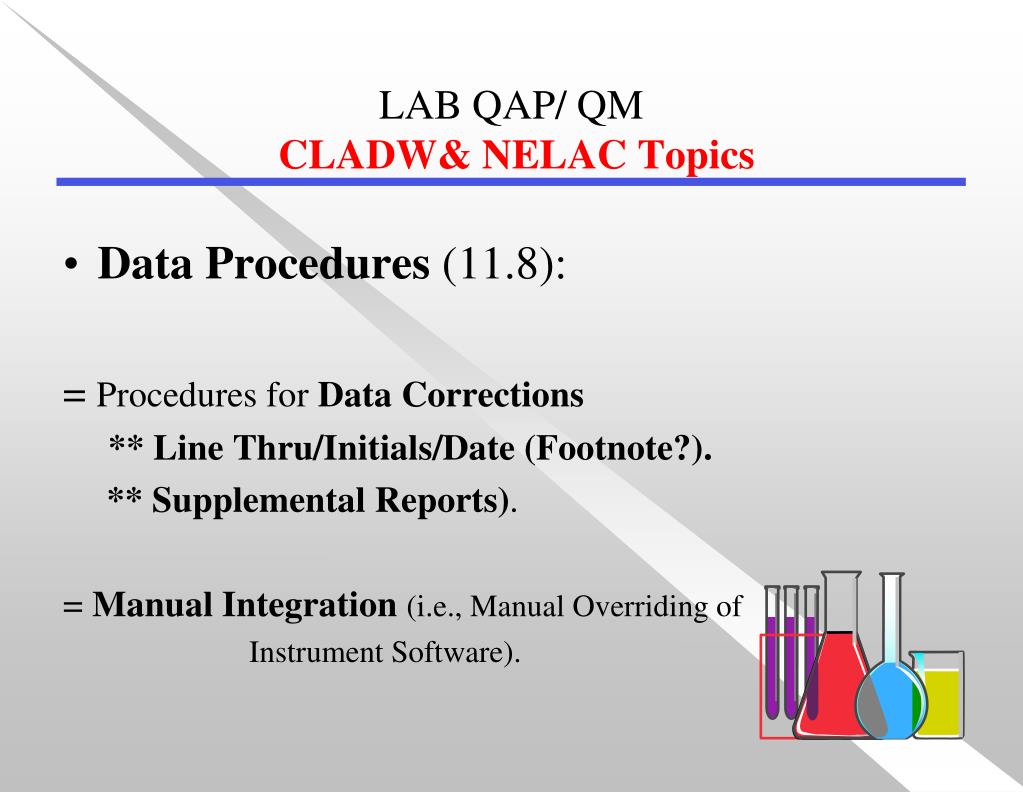 LAB QAP/ QM
CLADW& NELAC Topics

• Data Procedures (11.8):

= Procedures for Data Corrections
** Line Thru/Initials/Date (Footnote?).
** Supplemental Reports).

= Manual Integration (i.e., Manual Overriding of Instrument Software).